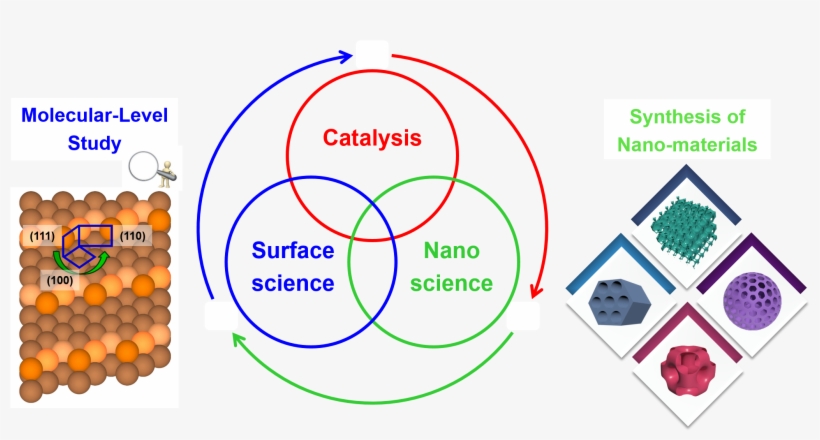 Molecular-Level Study

(111)
(110)
(100)

Catalysis

Surface science

Nano science

Synthesis of Nano-materials